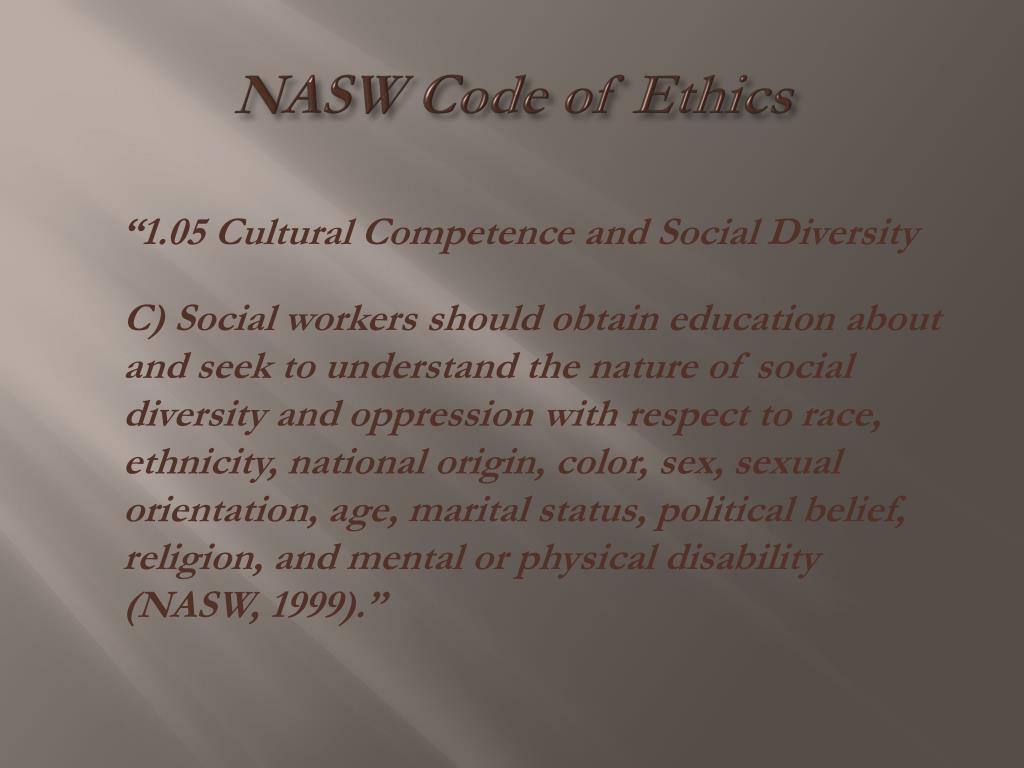 NASW Code of Ethics

“1.05 Cultural Competence and Social Diversity

C) Social workers should obtain education about and seek to understand the nature of social diversity and oppression with respect to race, ethnicity, national origin, color, sex, sexual orientation, age, marital status, political belief, religion, and mental or physical disability (NASW, 1999).”